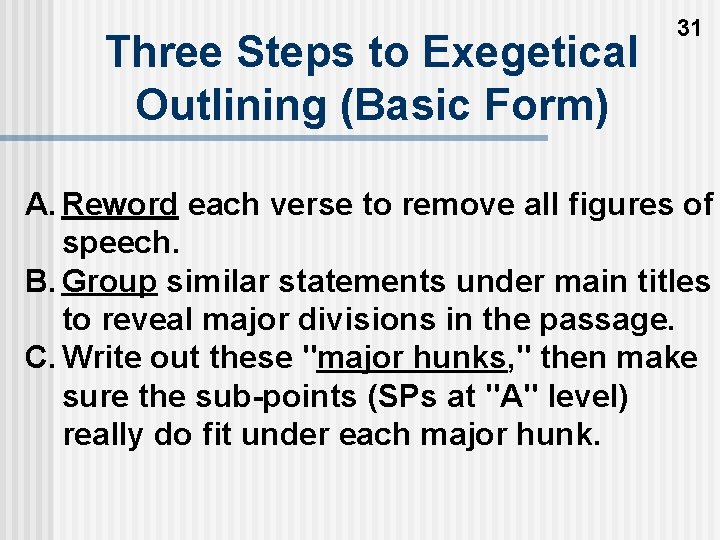 31

Three Steps to Exegetical Outlining (Basic Form)

A. Reword each verse to remove all figures of speech.
B. Group similar statements under main titles to reveal major divisions in the passage.
C. Write out these "major hunks," then make sure the sub-points (SPs at "A" level) really do fit under each major hunk.